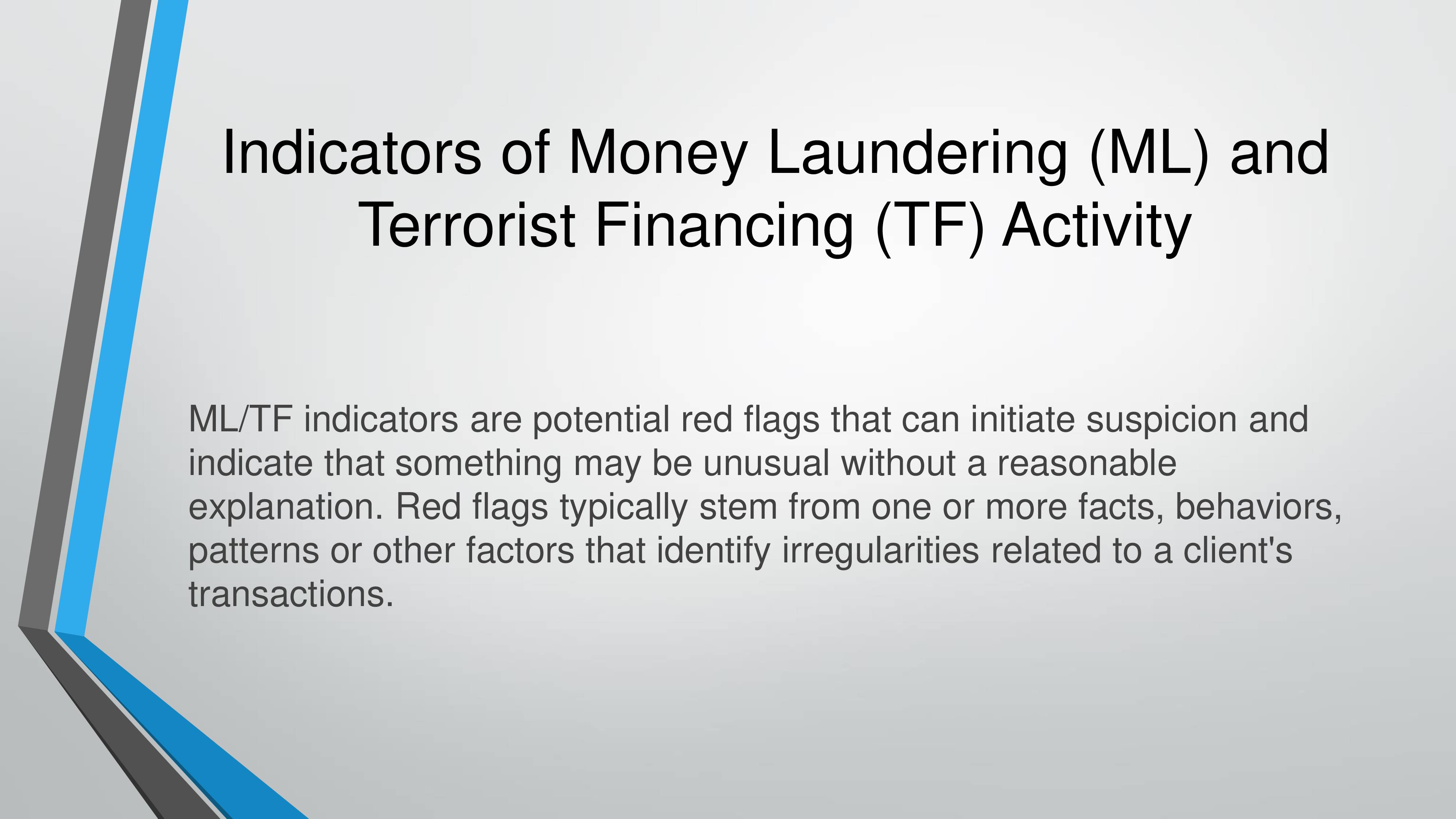 Indicators of Money Laundering (ML) and Terrorist Financing (TF) Activity

ML/TF indicators are potential red flags that can initiate suspicion and indicate that something may be unusual without a reasonable explanation. Red flags typically stem from one or more facts, behaviors, patterns or other factors that identify irregularities related to a client's transactions.